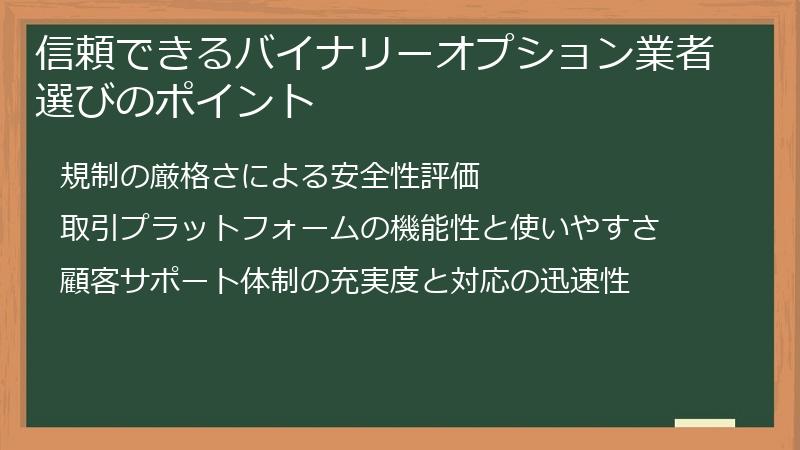 信頼できるバイナリーオプション業者選びのポイント

規制の厳格さによる安全性評価

取引プラットフォームの機能性と使いやすさ

顧客サポート体制の充実度と対応の迅速性